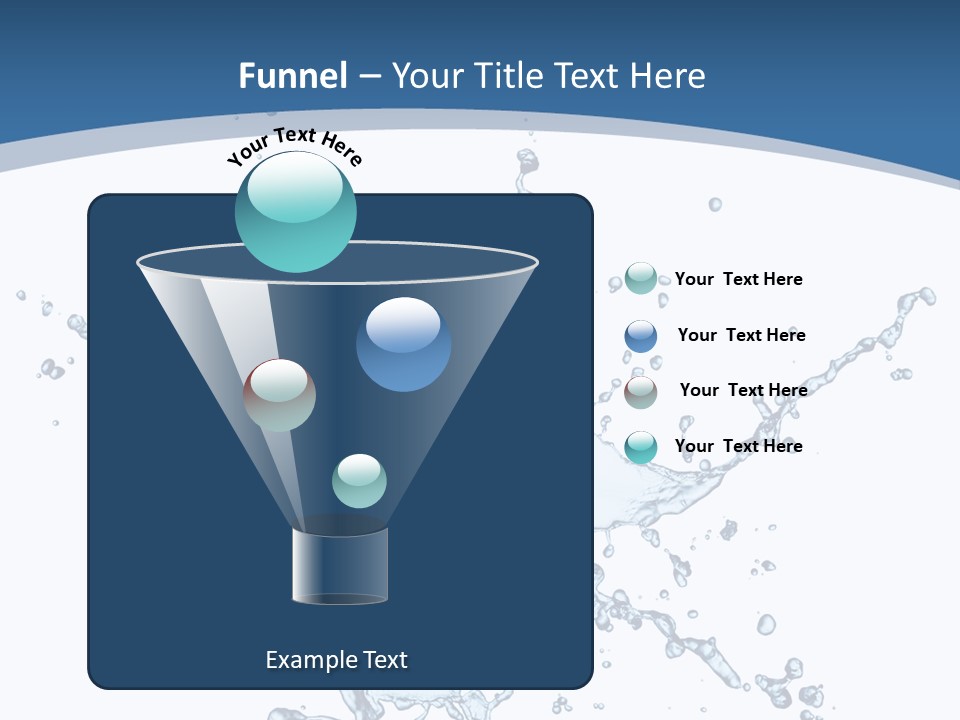 Funnel – Your Title Text Here

Your Text Here

Your Text Here

Your Text Here

Your Text Here

Your Text Here

Example Text